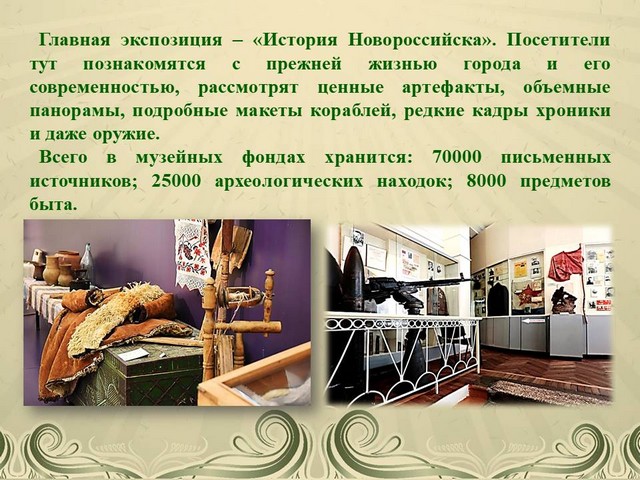 Главная экспозиция – «История Новороссийска». Посетители тут познакомятся с прежней жизнью города и его современностью, рассмотрят ценные артефакты, объемные панорамы, подробные макеты кораблей, редкие кадры хроники и даже оружие.

Всего в музейных фондах хранится: 70000 письменных источников; 25000 археологических находок; 8000 предметов быта.